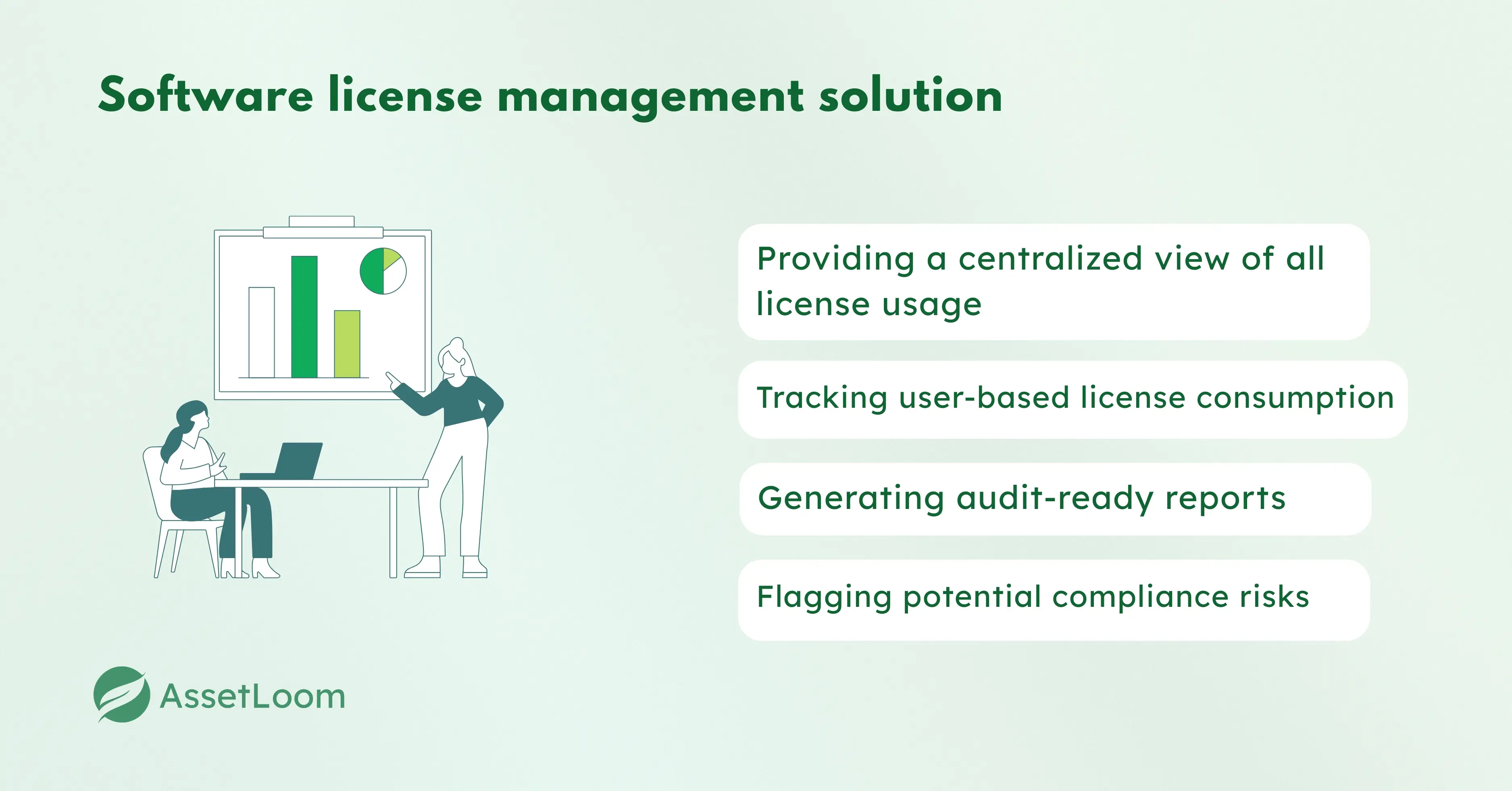 Software license management solution

Providing a centralized view of all license usage

Tracking user-based license consumption

Generating audit-ready reports

Flagging potential compliance risks

AssetLoom